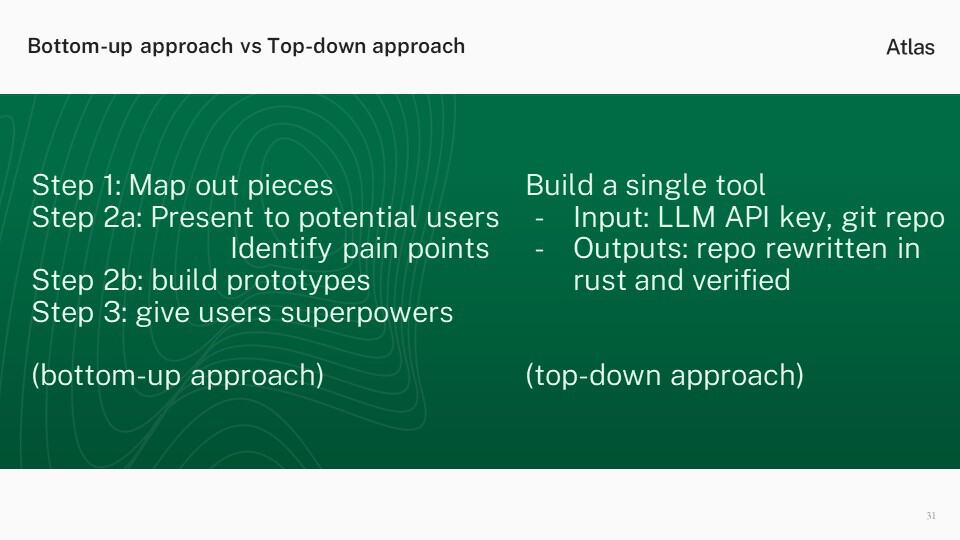 Bottom-up approach vs Top-down approach

Atlas

Step 1: Map out pieces
Step 2a: Present to potential users
Identify pain points
Step 2b: build prototypes
Step 3: give users superpowers

(bottom-up approach)

Build a single tool
- Input: LLM API key, git repo
- Outputs: repo rewritten in rust and verified

(top-down approach)

31